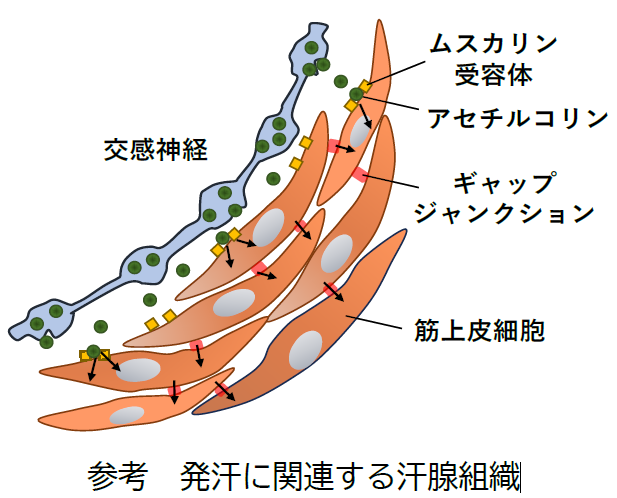 ムスカリン
受容体

アセチルコリン

交感神経

ギャップ
ジャンクション

筋上皮細胞

参考　発汗に関連する汗腺組織